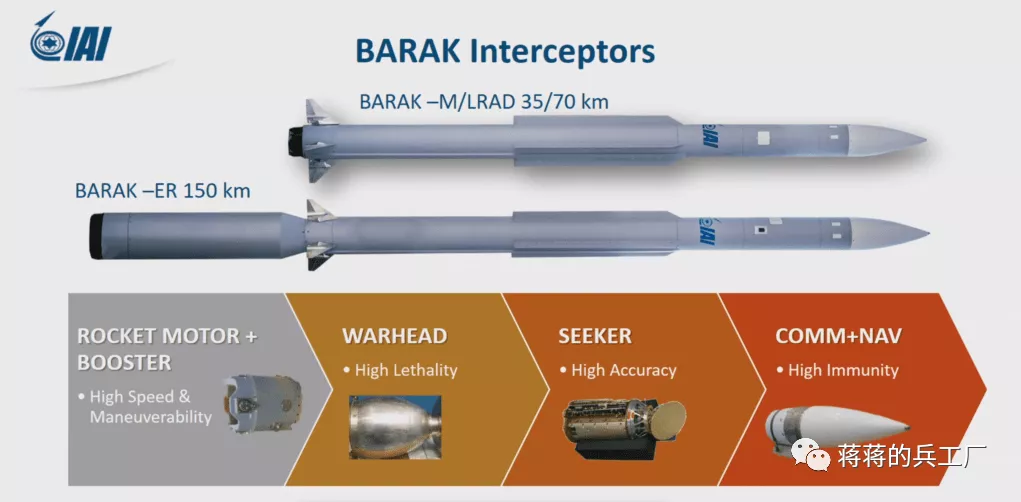 IAI

BARAK Interceptors

BARAK –M/LRAD 35/70 km

IAI

BARAK –ER 150 km

IAI

ROCKET MOTOR + BOOSTER
• High Speed & Maneuverability

WARHEAD
• High Lethality

SEEKER
• High Accuracy

COMM+NAV
• High Immunity

蒋蒋的兵工厂